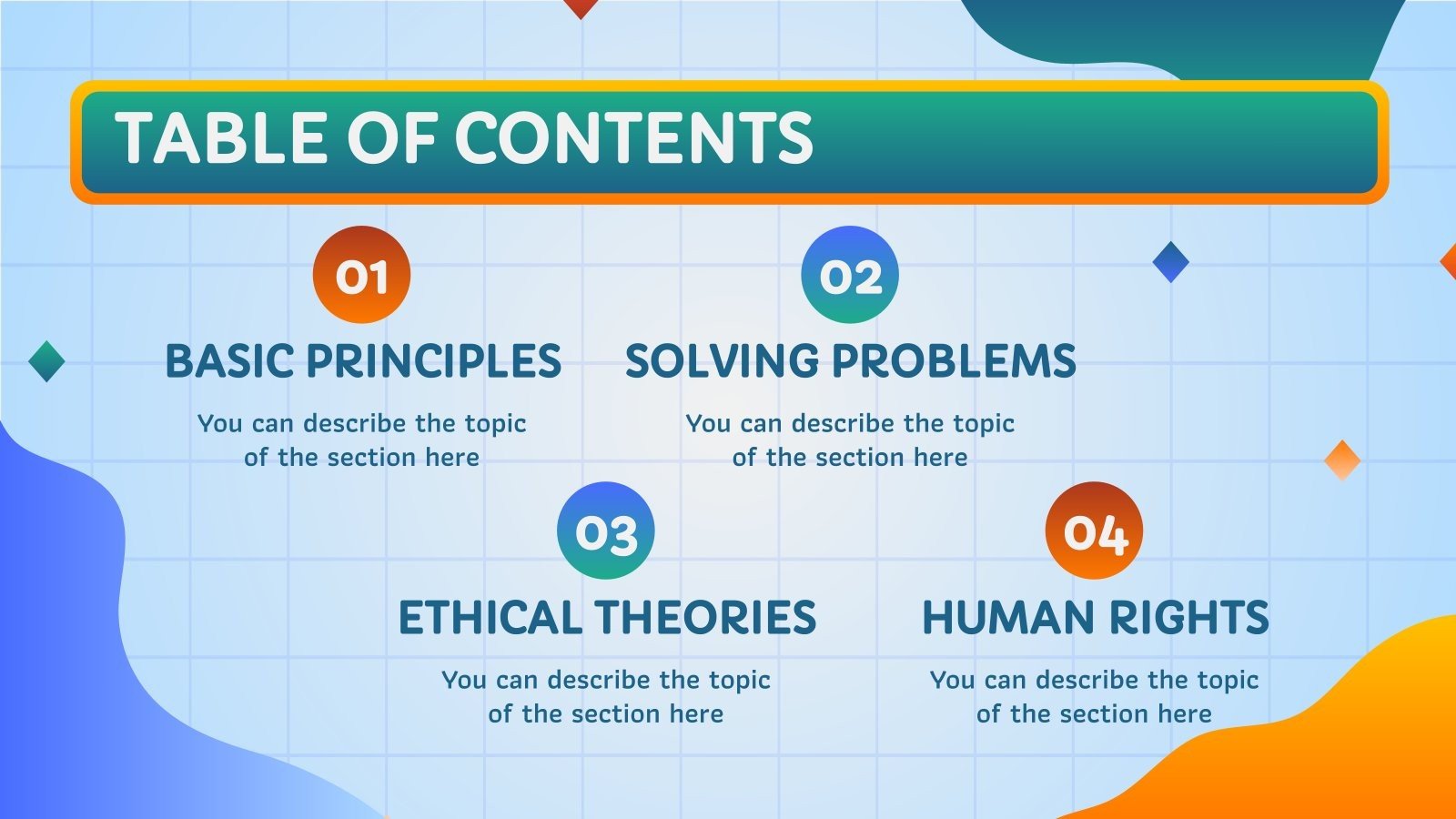 TABLE OF CONTENTS

01

BASIC PRINCIPLES

You can describe the topic of the section here

02

SOLVING PROBLEMS

You can describe the topic of the section here

03

ETHICAL THEORIES

You can describe the topic of the section here

04

HUMAN RIGHTS

You can describe the topic of the section here